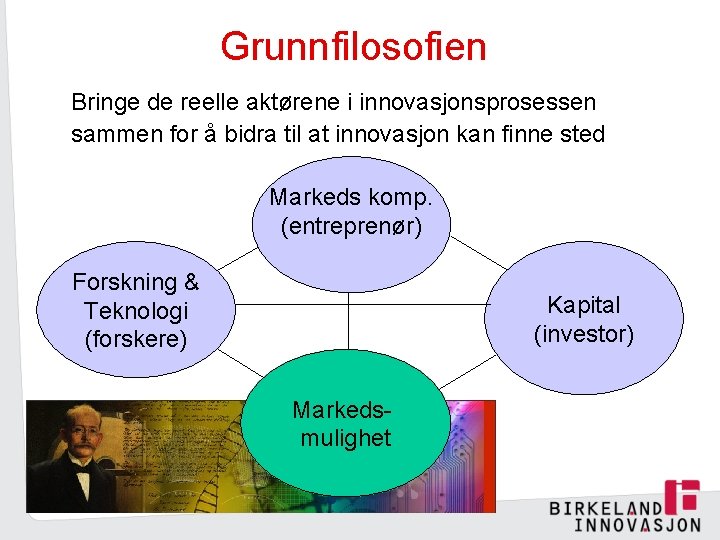 Grunnfilosofien

Bringe de reelle aktørene i innovasjonsprosessen sammen for å bidra til at innovasjon kan finne sted

Markeds komp. (entreprenør)

Forskning & Teknologi (forskere)

Kapital (investor)

Markeds-mulighet

BIRKELAND INNOVASJON